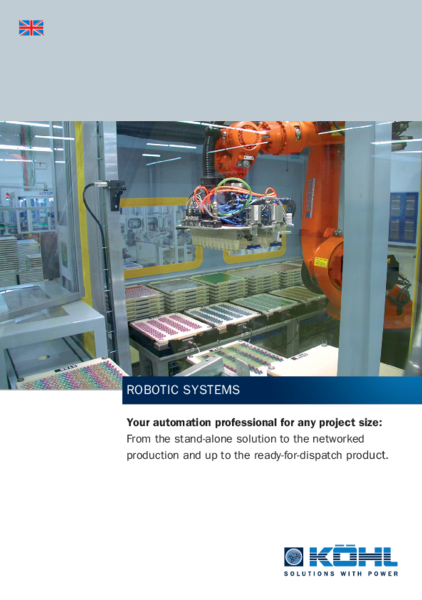 ROBOTIC SYSTEMS

Your automation professional for any project size:
From the stand-alone solution to the networked production and up to the ready-for-dispatch product.

KÖHL
SOLUTIONS WITH POWER